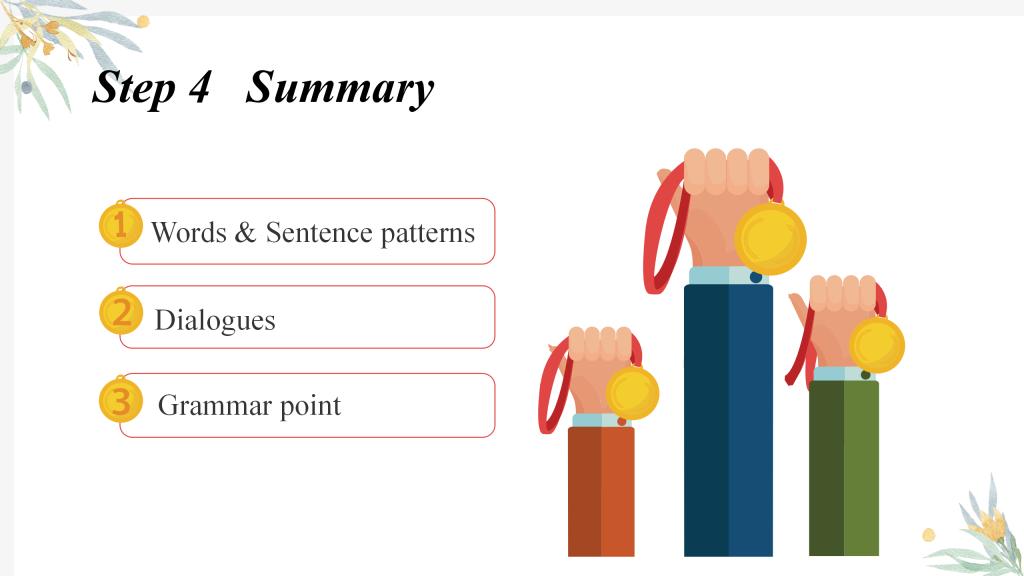 Step 4 Summary

1 Words & Sentence patterns

2 Dialogues

3 Grammar point